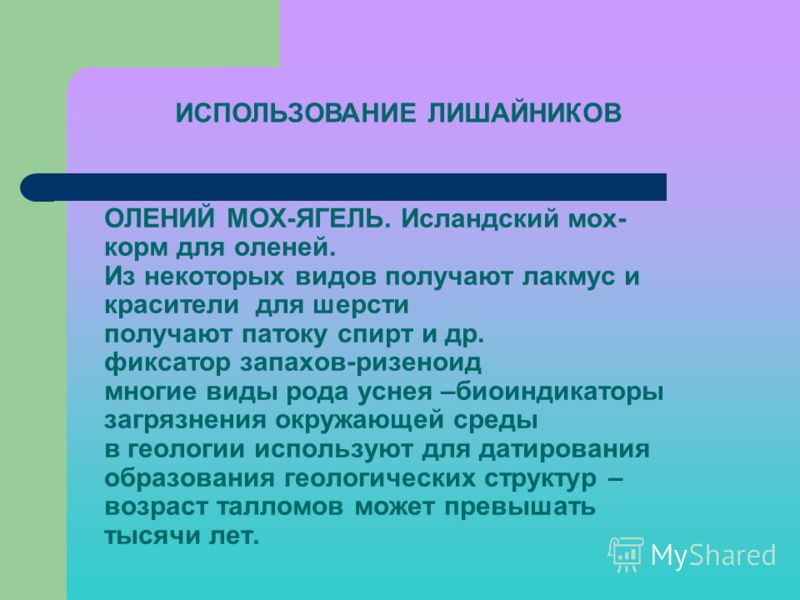 ИСПОЛЬЗОВАНИЕ ЛИШАЙНИКОВ

ОЛЕНИЙ МОХ-ЯГЕЛЬ. Исландский мох-корм для оленей.
Из некоторых видов получают лакмус и красители для шерсти
получают патоку спирт и др.
фиксатор запахов-ризеноид
многие виды рода уснея –биоиндикаторы загрязнения окружающей среды
в геологии используют для датирования образования геологических структур – возраст талломов может превышать тысячи лет.

MyShared